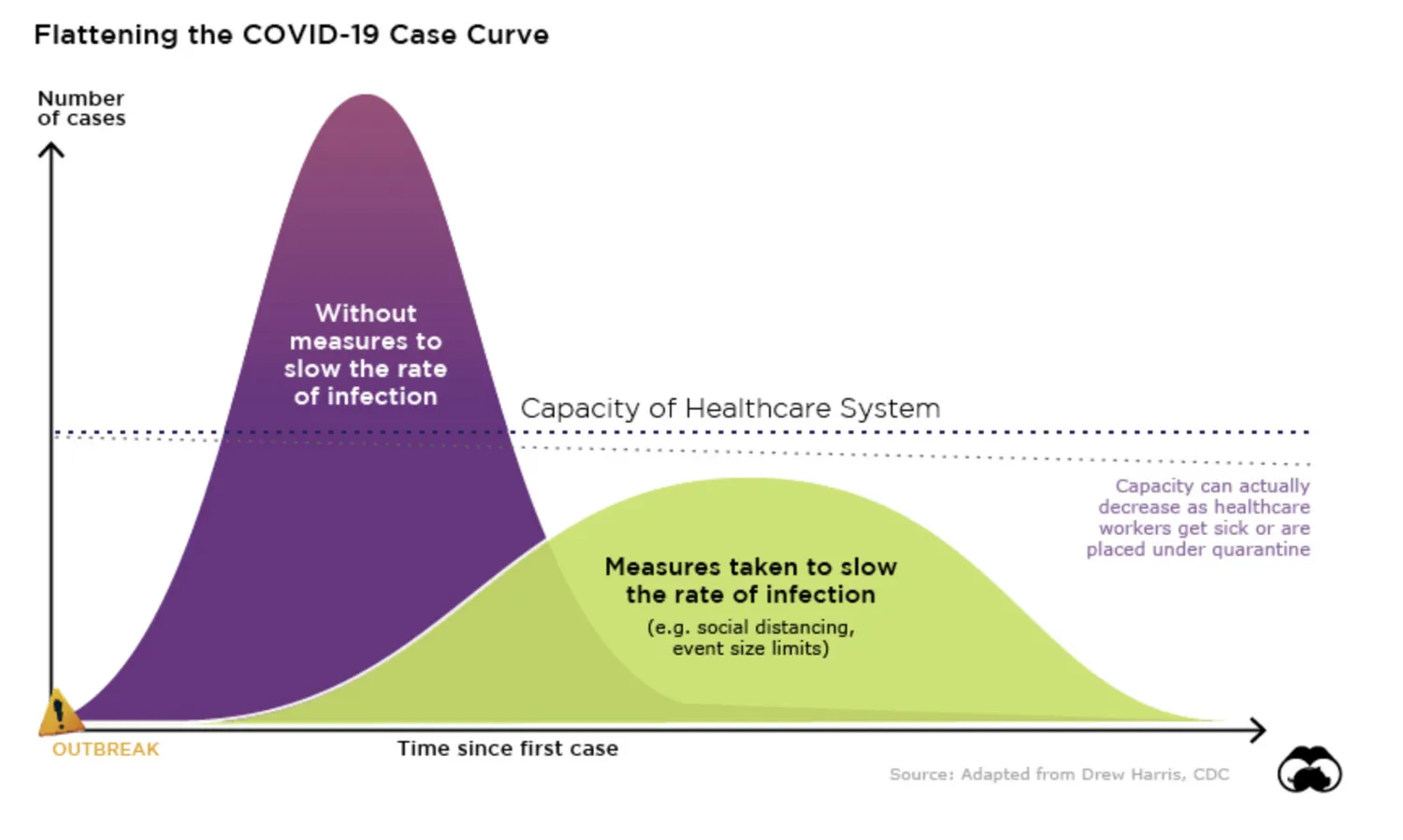 Flattening the COVID-19 Case Curve

Number of cases

Without measures to slow the rate of infection

Capacity of Healthcare System

Capacity can actually decrease as healthcare workers get sick or are placed under quarantine

Measures taken to slow the rate of infection

(e.g. social distancing, event size limits)

OUTBREAK

Time since first case

Source: Adapted from Drew Harris, CDC